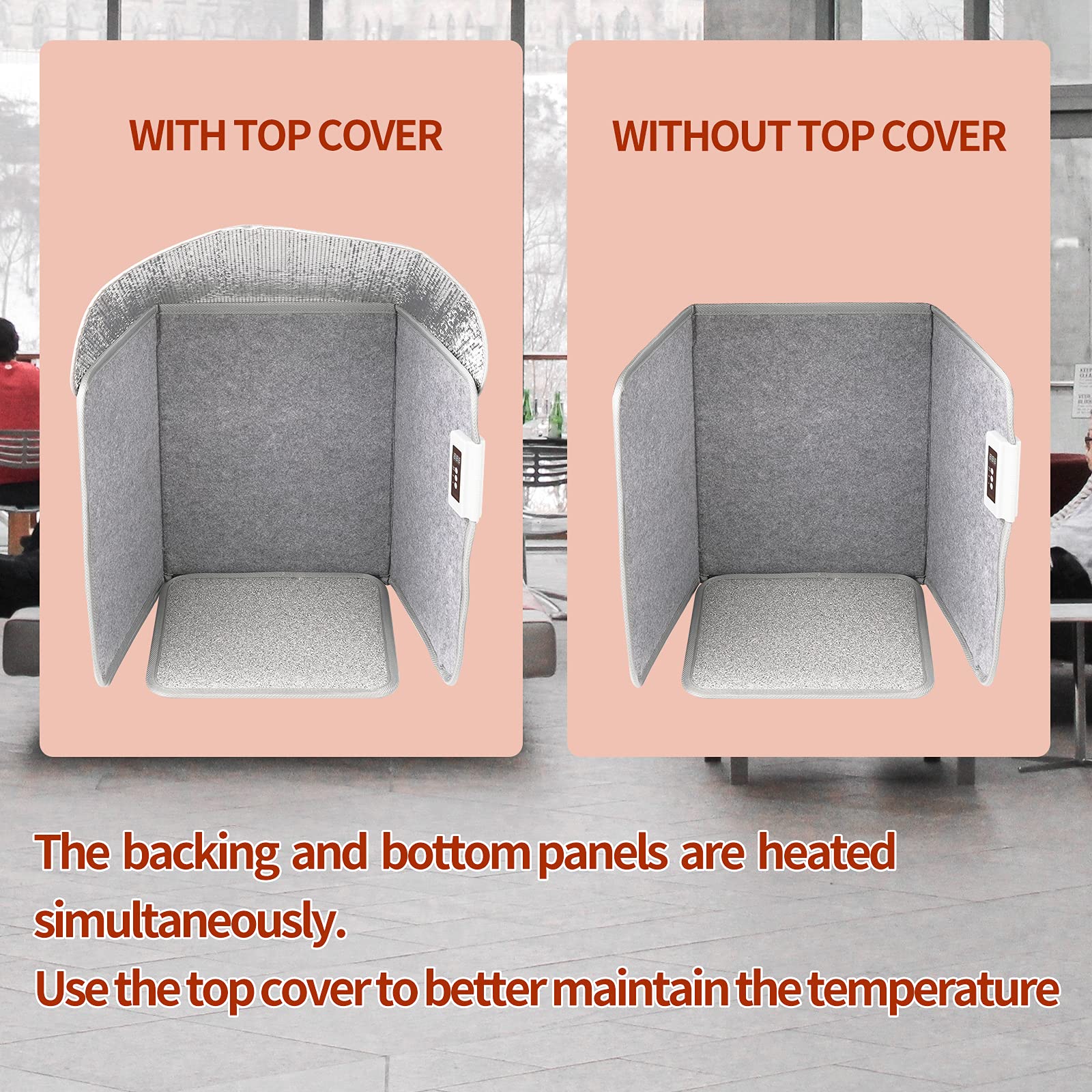 WITH TOP COVER

WITHOUT TOP COVER

The backing and bottom panels are heated simultaneously.
Use the top cover to better maintain the temperature